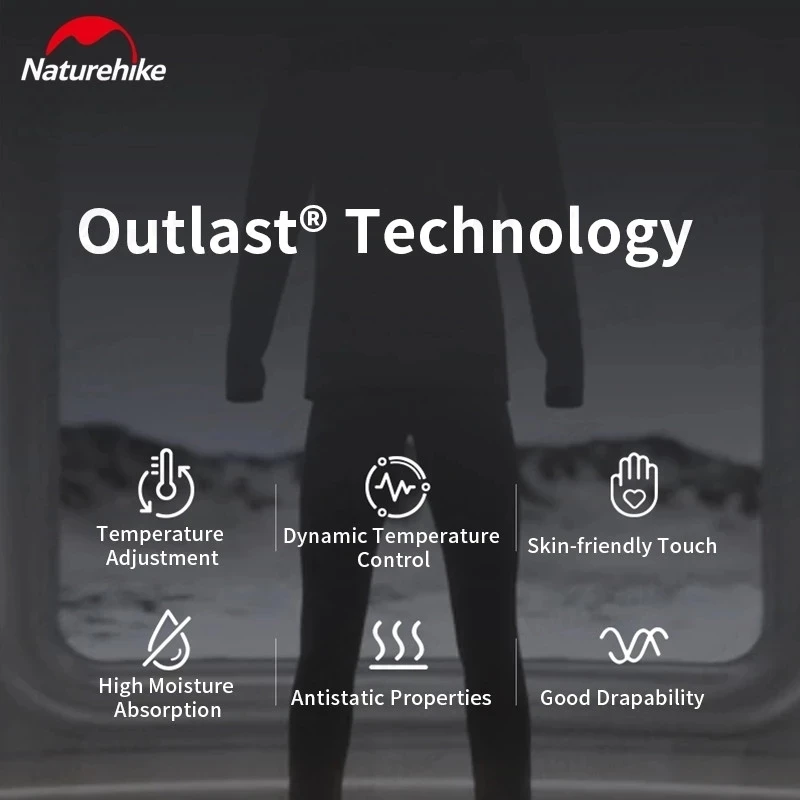 Naturehike

Outlast® Technology

Temperature Adjustment

Dynamic Temperature Control

Skin-friendly Touch

High Moisture Absorption

Antistatic Properties

Good Drapability